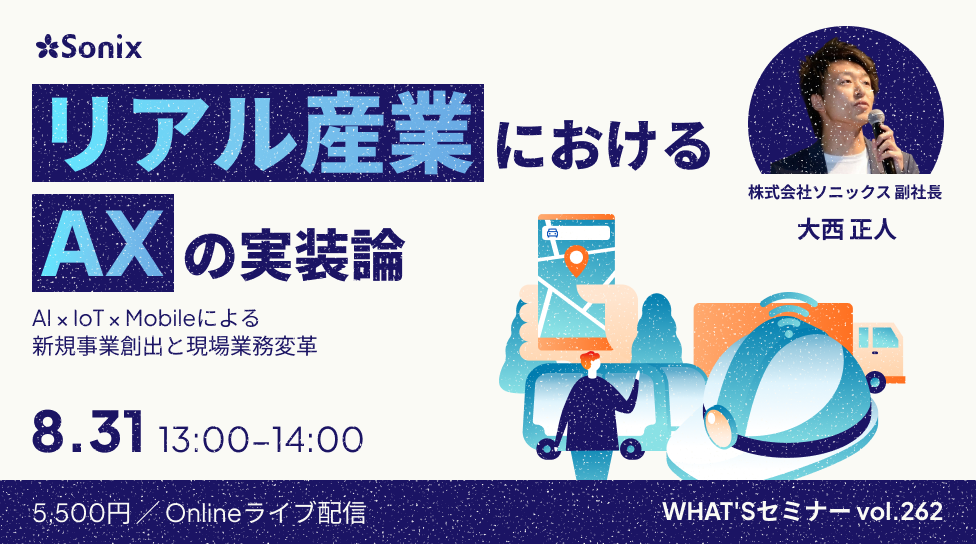 Sonix

リアル産業における
AXの実装論

AI × IoT × Mobileによる
新規事業創出と現場業務変革

8.31 13:00–14:00

株式会社ソニックス 副社長
大西 正人

5,500円 ／ Onlineライブ配信

WHAT'Sセミナー vol.262